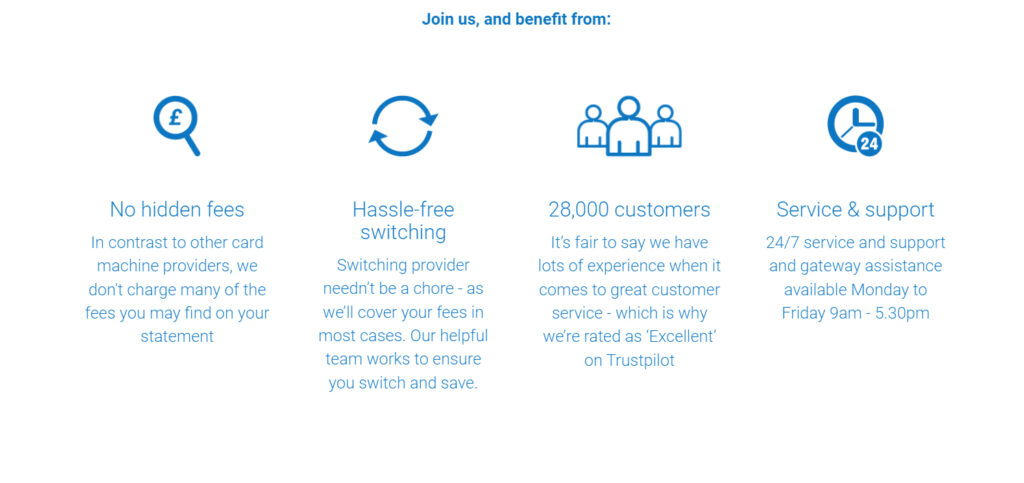 Join us, and benefit from:

£

No hidden fees

In contrast to other card machine providers, we don't charge many of the fees you may find on your statement

Hassle-free switching

Switching provider needn't be a chore - as we'll cover your fees in most cases. Our helpful team works to ensure you switch and save.

28,000 customers

It's fair to say we have lots of experience when it comes to great customer service - which is why we're rated as 'Excellent' on Trustpilot

24

Service & support

24/7 service and support and gateway assistance available Monday to Friday 9am - 5.30pm